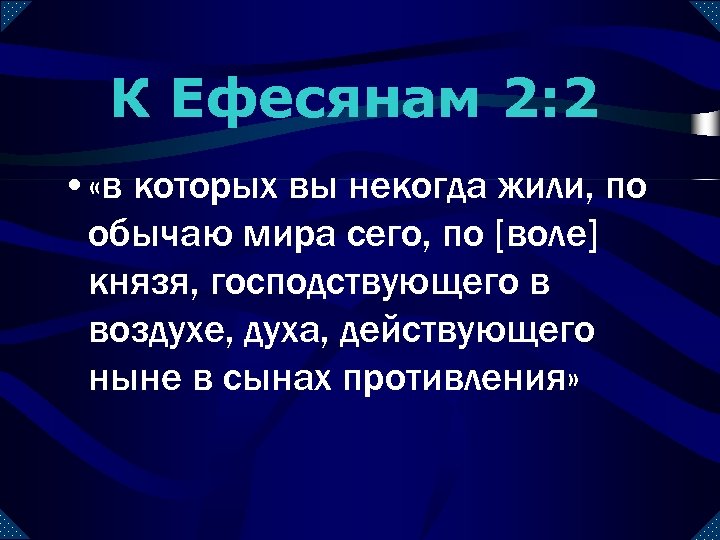 К Ефесянам 2:2

• «в которых вы некогда жили, по обычаю мира сего, по [воле] князя, господствующего в воздухе, духа, действующего ныне в сынах противления»